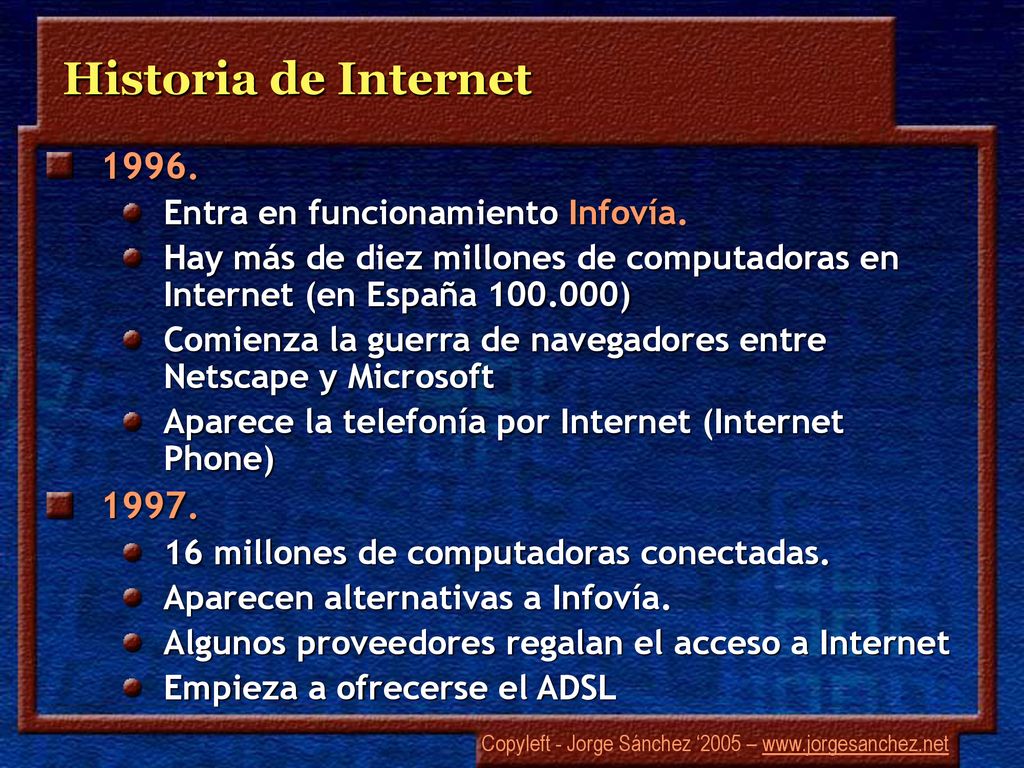 Historia de Internet

1996.

Entra en funcionamiento Infovía.

Hay más de diez millones de computadoras en Internet (en España 100.000)

Comienza la guerra de navegadores entre Netscape y Microsoft

Aparece la telefonía por Internet (Internet Phone)

1997.

16 millones de computadoras conectadas.

Aparecen alternativas a Infovía.

Algunos proveedores regalan el acceso a Internet

Empieza a ofrecerse el ADSL

Copyleft - Jorge Sánchez '2005 – www.jorgesanchez.net